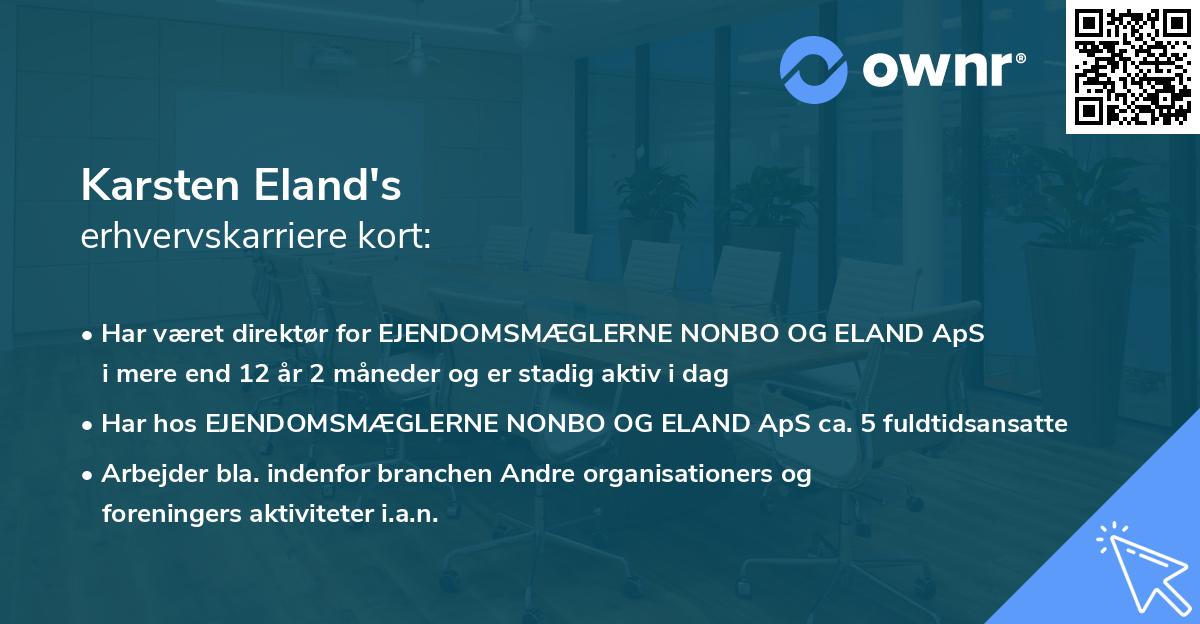 ownr®

Karsten Eland's
erhvervskarriere kort:

• Har været direktør for EJENDOMSMÆGLERNE NONBO OG ELAND ApS i mere end 12 år 2 måneder og er stadig aktiv i dag

• Har hos EJENDOMSMÆGLERNE NONBO OG ELAND ApS ca. 5 fuldtidsansatte

• Arbejder bla. indenfor branchen Andre organisationers og foreningers aktiviteter i.a.n.